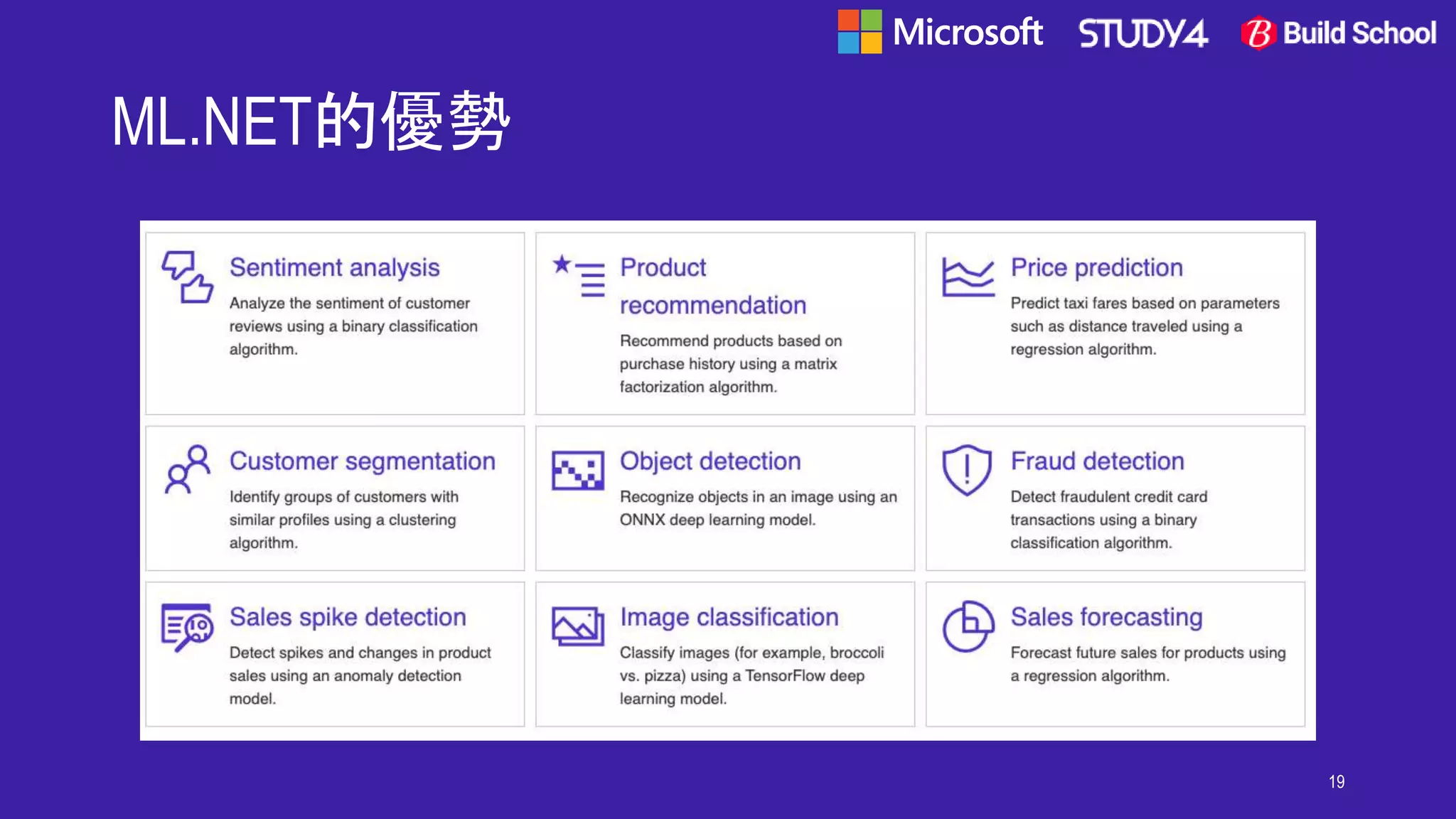 Microsoft STUDY4 Build School

ML.NET的優勢

Sentiment analysis
Analyze the sentiment of customer reviews using a binary classification algorithm.

Product recommendation
Recommend products based on purchase history using a matrix factorization algorithm.

Price prediction
Predict taxi fares based on parameters such as distance traveled using a regression algorithm.

Customer segmentation
Identify groups of customers with similar profiles using a clustering algorithm.

Object detection
Recognize objects in an image using an ONNX deep learning model.

Fraud detection
Detect fraudulent credit card transactions using a binary classification algorithm.

Sales spike detection
Detect spikes and changes in product sales using an anomaly detection model.

Image classification
Classify images (for example, broccoli vs. pizza) using a TensorFlow deep learning model.

Sales forecasting
Forecast future sales for products using a regression algorithm.

19